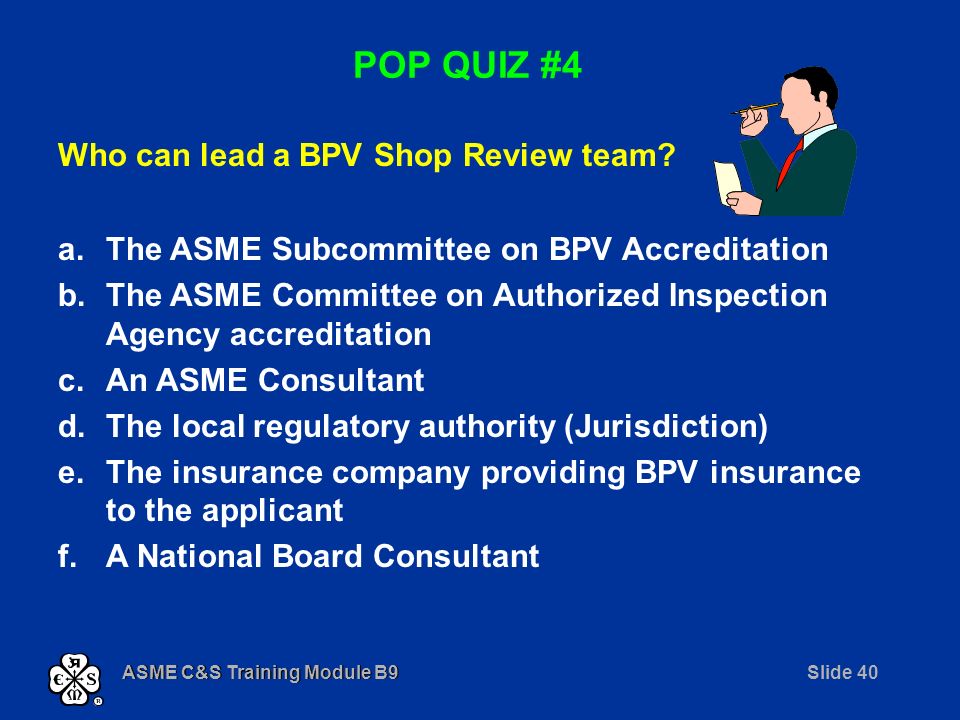 POP QUIZ #4

Who can lead a BPV Shop Review team?

a. The ASME Subcommittee on BPV Accreditation
b. The ASME Committee on Authorized Inspection Agency accreditation
c. An ASME Consultant
d. The local regulatory authority (Jurisdiction)
e. The insurance company providing BPV insurance to the applicant
f. A National Board Consultant

ASME C&S Training Module B9

Slide 40